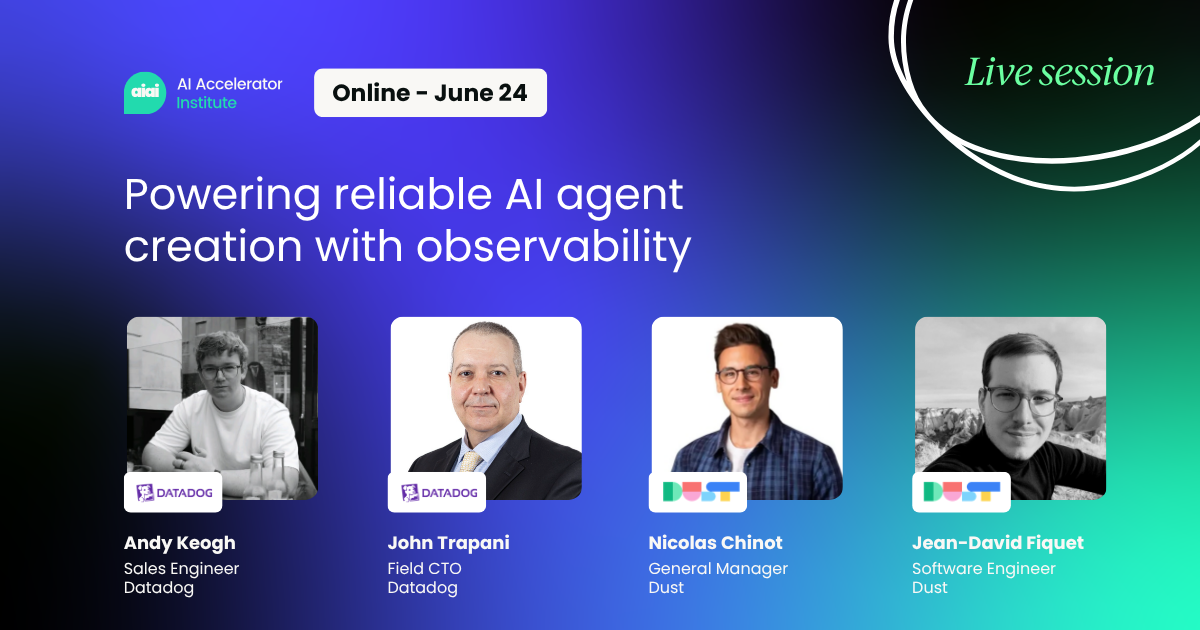 aiai AI Accelerator Institute

Online - June 24

Live session

Powering reliable AI agent creation with observability

DATADOG

Andy Keogh
Sales Engineer
Datadog

DATADOG

John Trapani
Field CTO
Datadog

DUST

Nicolas Chinot
General Manager
Dust

DUST

Jean-David Fiquet
Software Engineer
Dust